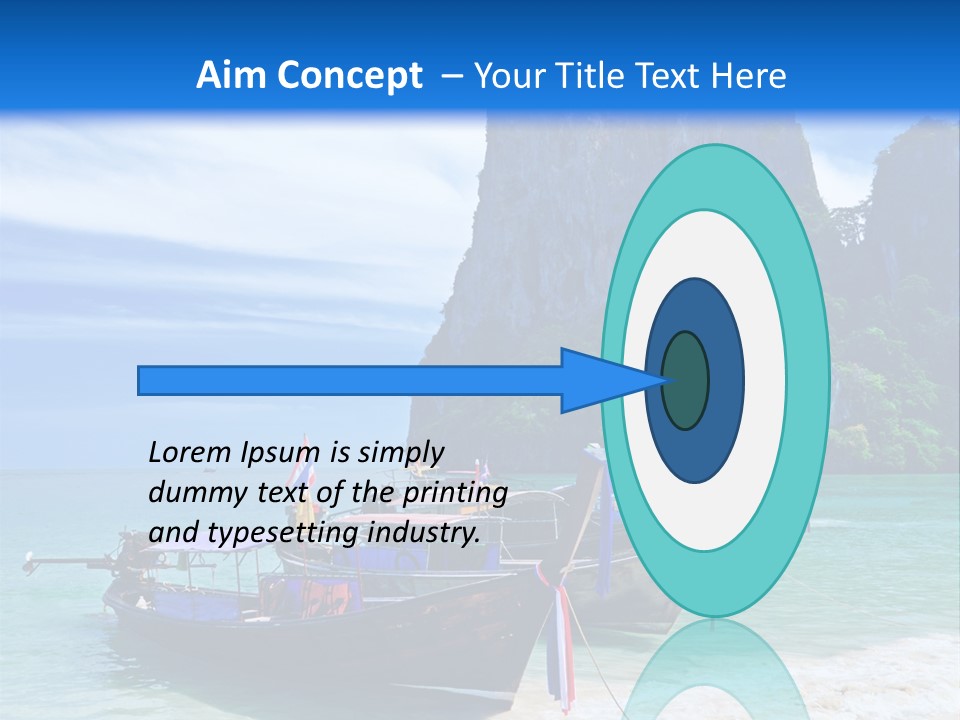 Aim Concept – Your Title Text Here

Lorem Ipsum is simply dummy text of the printing and typesetting industry.